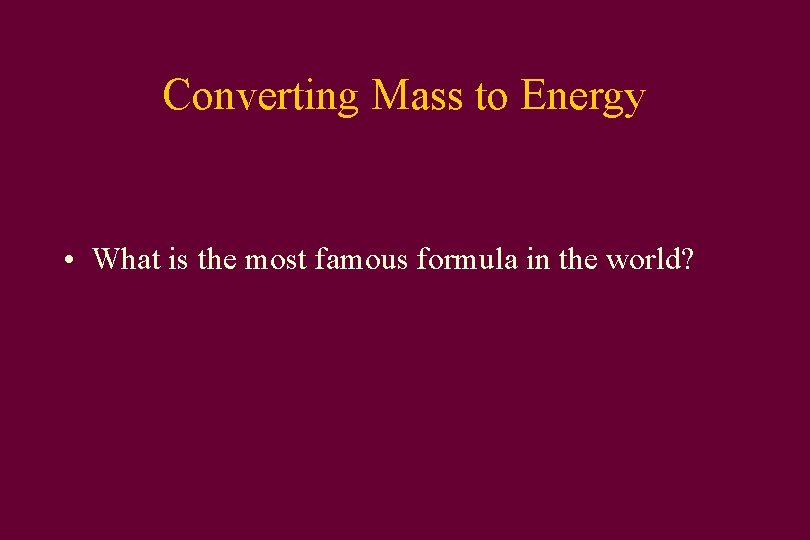 Converting Mass to Energy

• What is the most famous formula in the world?